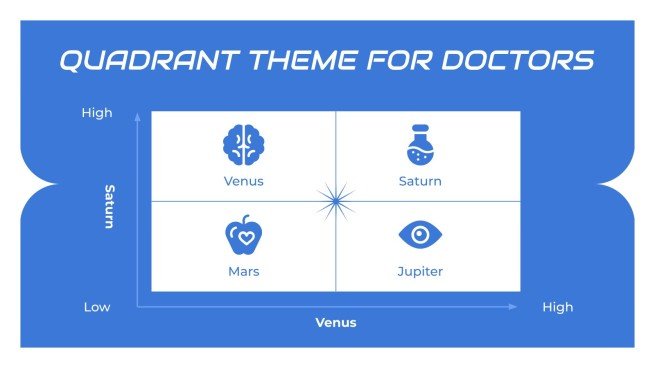 QUADRANT THEME FOR DOCTORS

High

Saturn

Low

Venus

Saturn

Mars

Jupiter

Venus

High